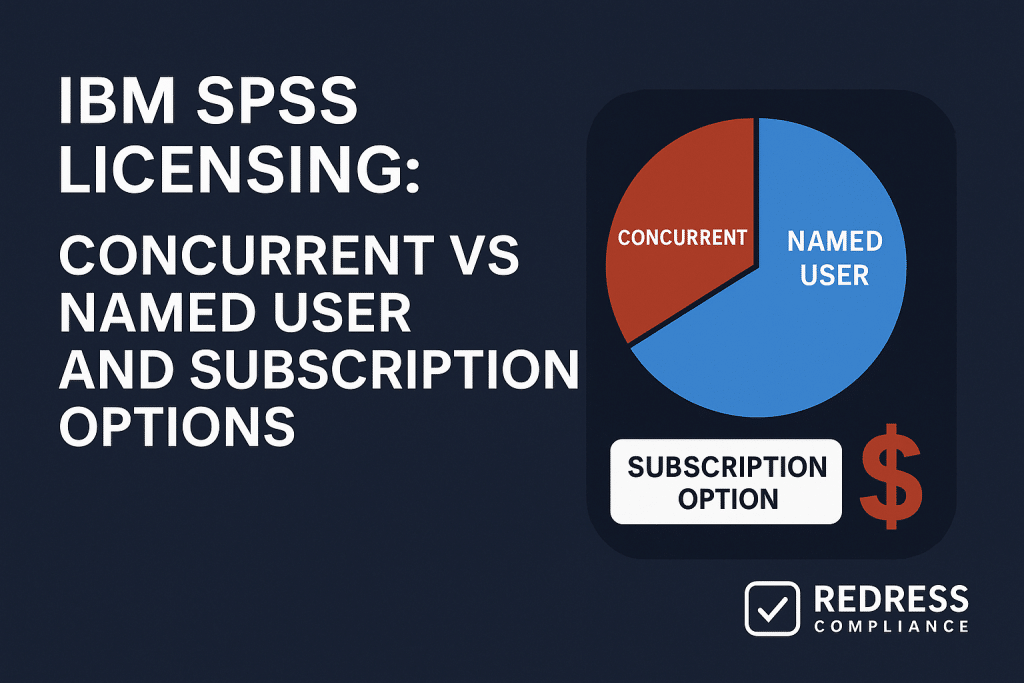 IBM SPSS LICENSING:

CONCURRENT VS NAMED USER AND SUBSCRIPTION OPTIONS

CONCURRENT

NAMED USER

SUBSCRIPTION OPTION

$

REDRESS
COMPLIANCE